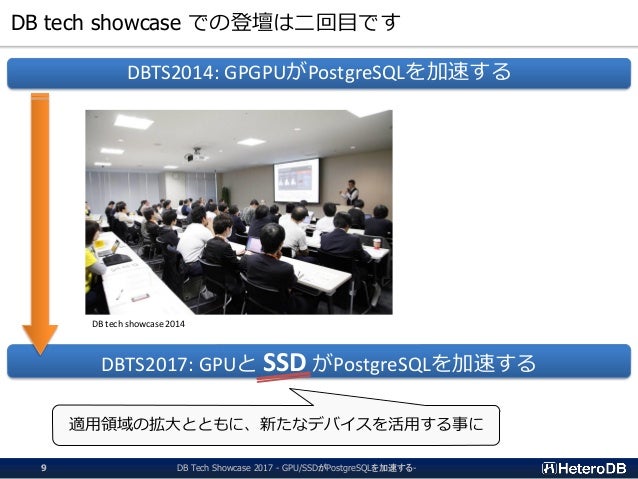 DB tech showcase での登壇は二回目です

DBTS2014: GPGPUがPostgreSQLを加速する

DB tech showcase 2014

DBTS2017: GPUと SSD がPostgreSQLを加速する

適用領域の拡大とともに、新たなデバイスを活用する事に

9

DB Tech Showcase 2017 - GPU/SSDがPostgreSQLを加速する-

HeteroDB